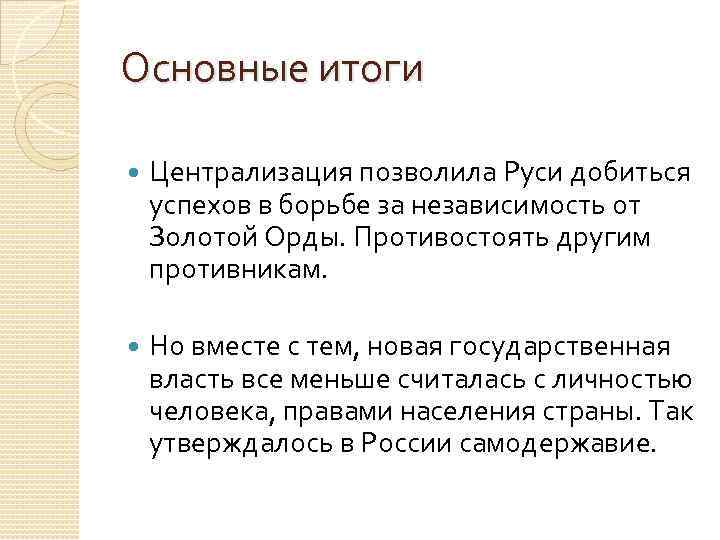 Основные итоги

Централизация позволила Руси добиться успехов в борьбе за независимость от Золотой Орды. Противостоять другим противникам.

Но вместе с тем, новая государственная власть все меньше считалась с личностью человека, правами населения страны. Так утверждалось в России самодержавие.